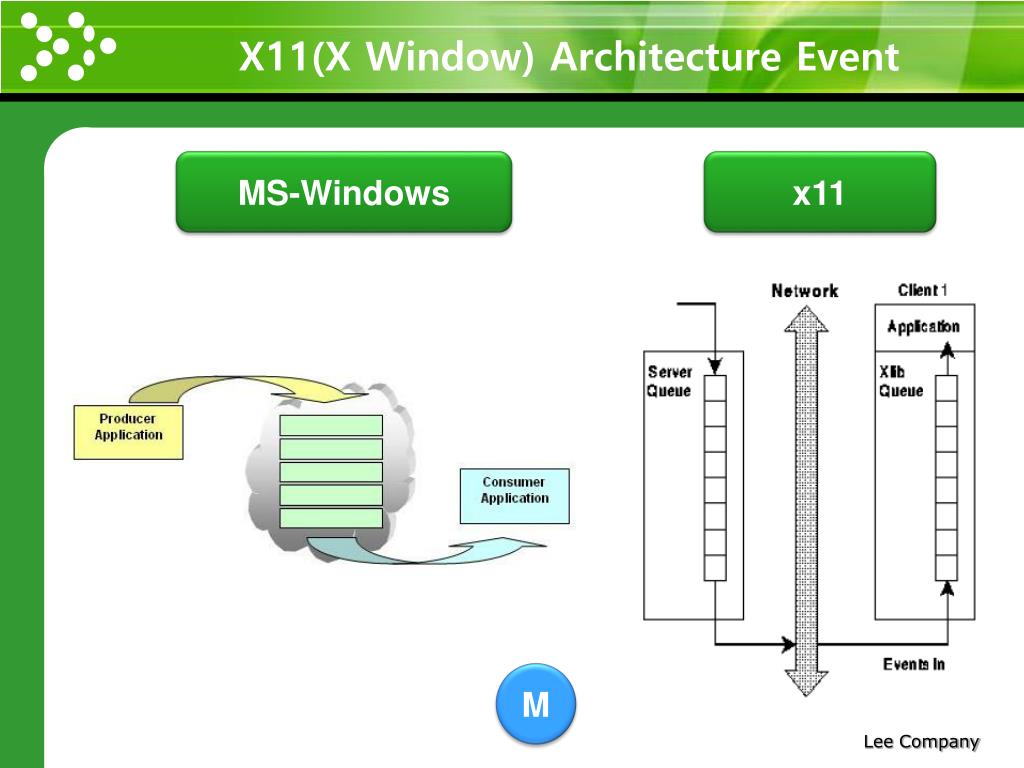 X11(X Window) Architecture Event

MS-Windows

x11

Producer Application

Consumer Application

Network

Client 1

Application

Server Queue

Xlib Queue

Events In

M

Lee Company